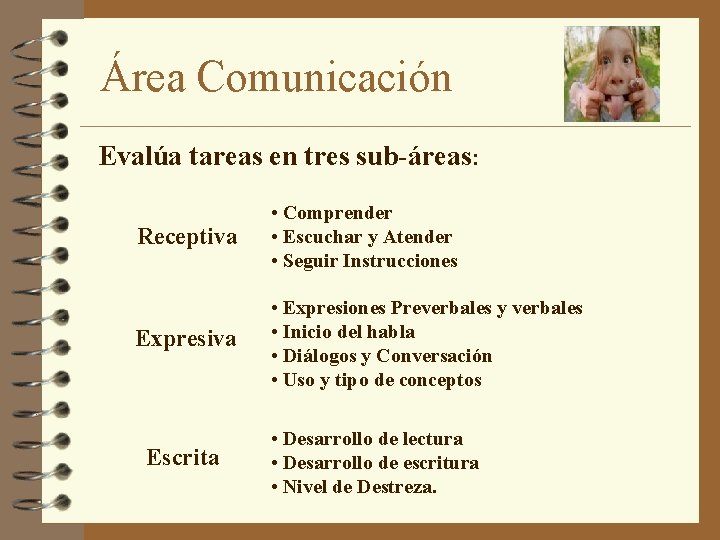 Área Comunicación

Evalúa tareas en tres sub-áreas:

Receptiva
• Comprender
• Escuchar y Atender
• Seguir Instrucciones

Expresiva
• Expresiones Preverbales y verbales
• Inicio del habla
• Diálogos y Conversación
• Uso y tipo de conceptos

Escrita
• Desarrollo de lectura
• Desarrollo de escritura
• Nivel de Destreza.